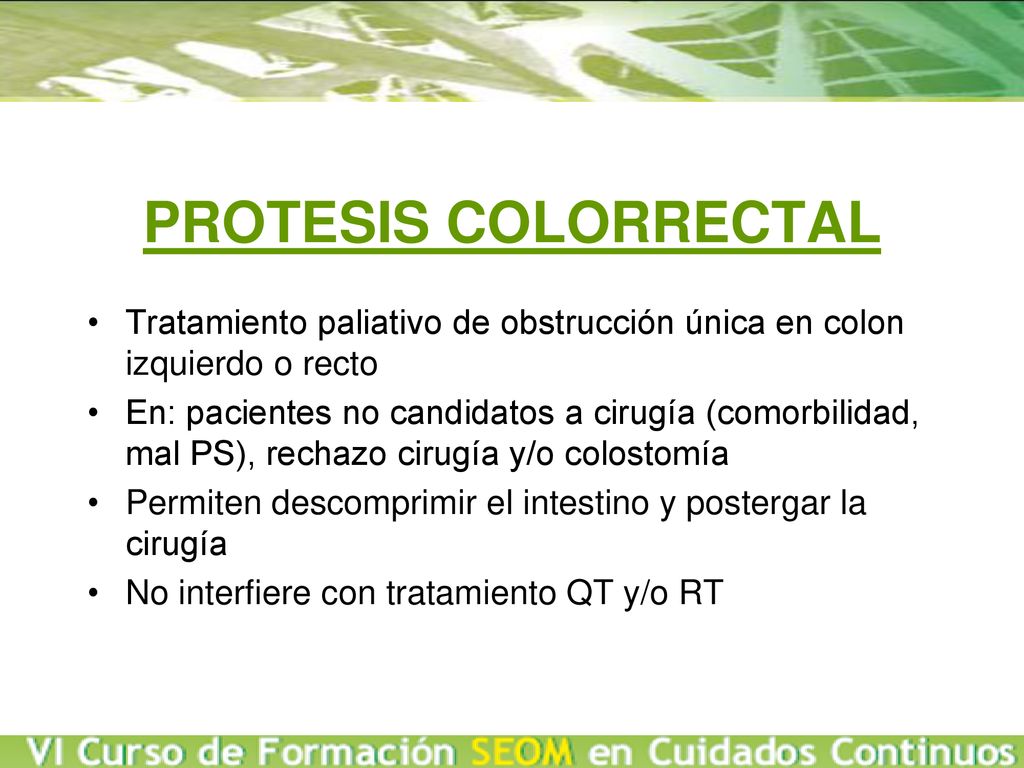 PROTESIS COLORRECTAL

• Tratamiento paliativo de obstrucción única en colon izquierdo o recto
• En: pacientes no candidatos a cirugía (comorbilidad, mal PS), rechazo cirugía y/o colostomía
• Permiten descomprimir el intestino y postergar la cirugía
• No interfiere con tratamiento QT y/o RT

VI Curso de Formación SEOM en Cuidados Continuos